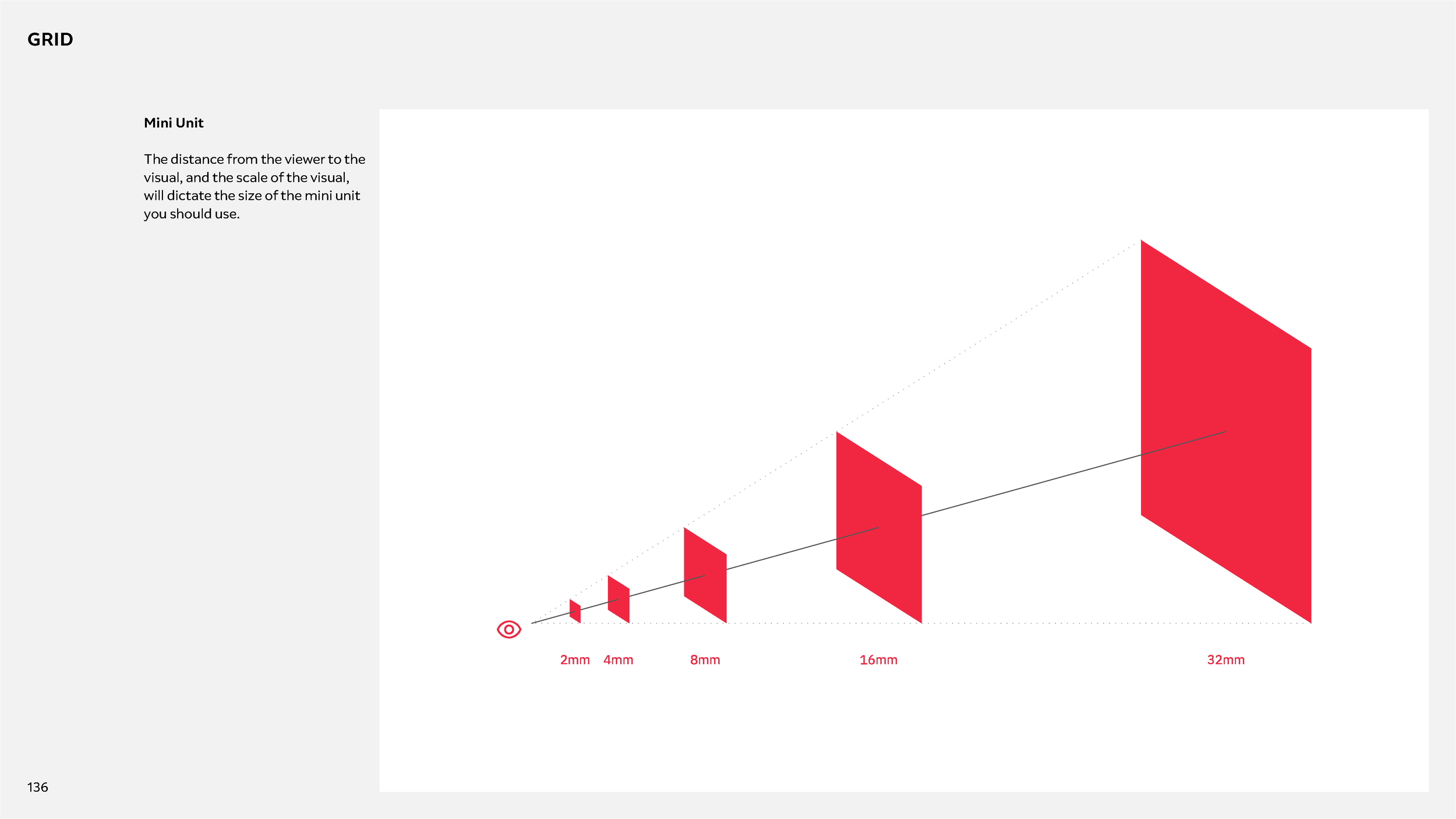 GRID

Mini Unit

The distance from the viewer to the visual, and the scale of the visual, will dictate the size of the mini unit you should use.

2mm 4mm 8mm 16mm 32mm

136